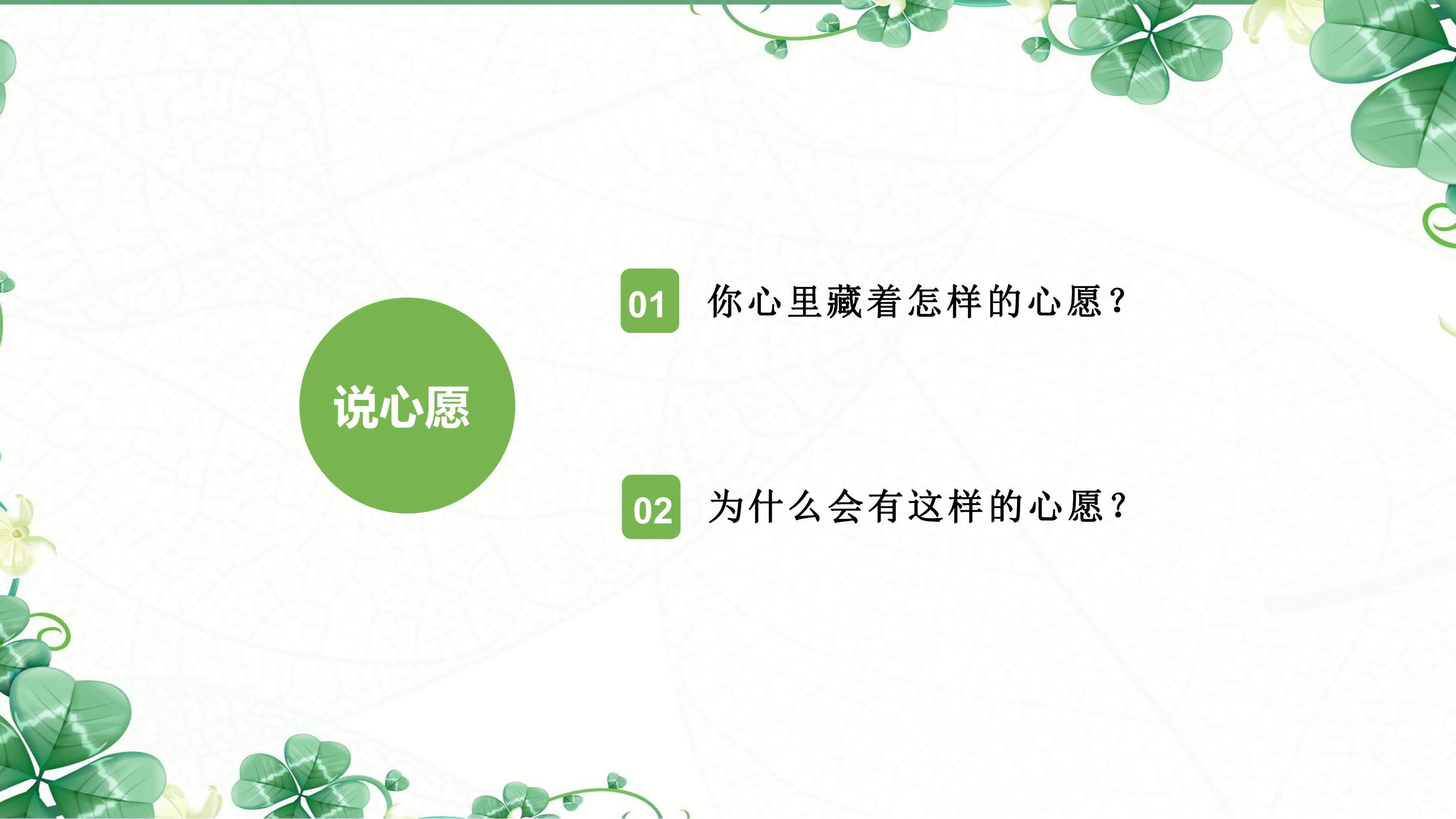 说心愿

01 你心里藏着怎样的心愿？

02 为什么会有这样的心愿？